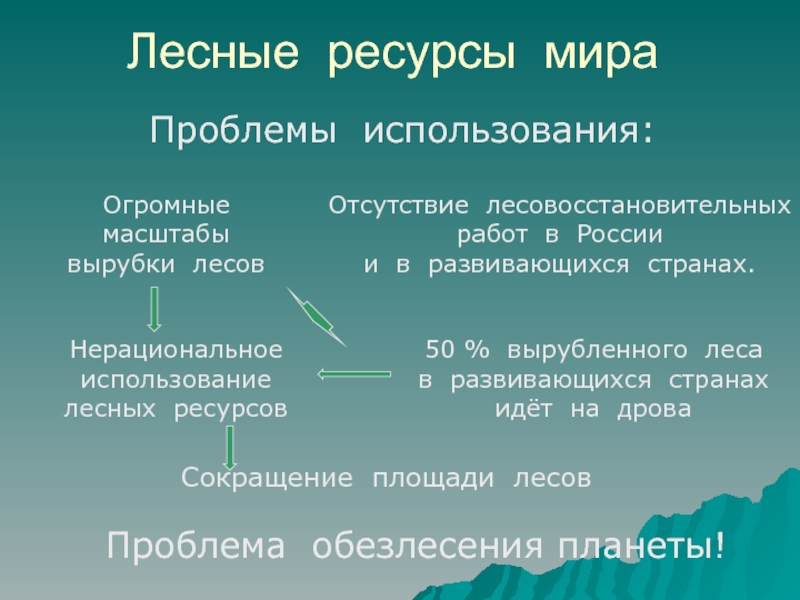 Лесные ресурсы мира

Проблемы использования:

Огромные масштабы вырубки лесов

Отсутствие лесовосстановительных работ в России и в развивающихся странах.

Нерациональное использование лесных ресурсов

50 % вырубленного леса в развивающихся странах идёт на дрова

Сокращение площади лесов

Проблема обезлесения планеты!